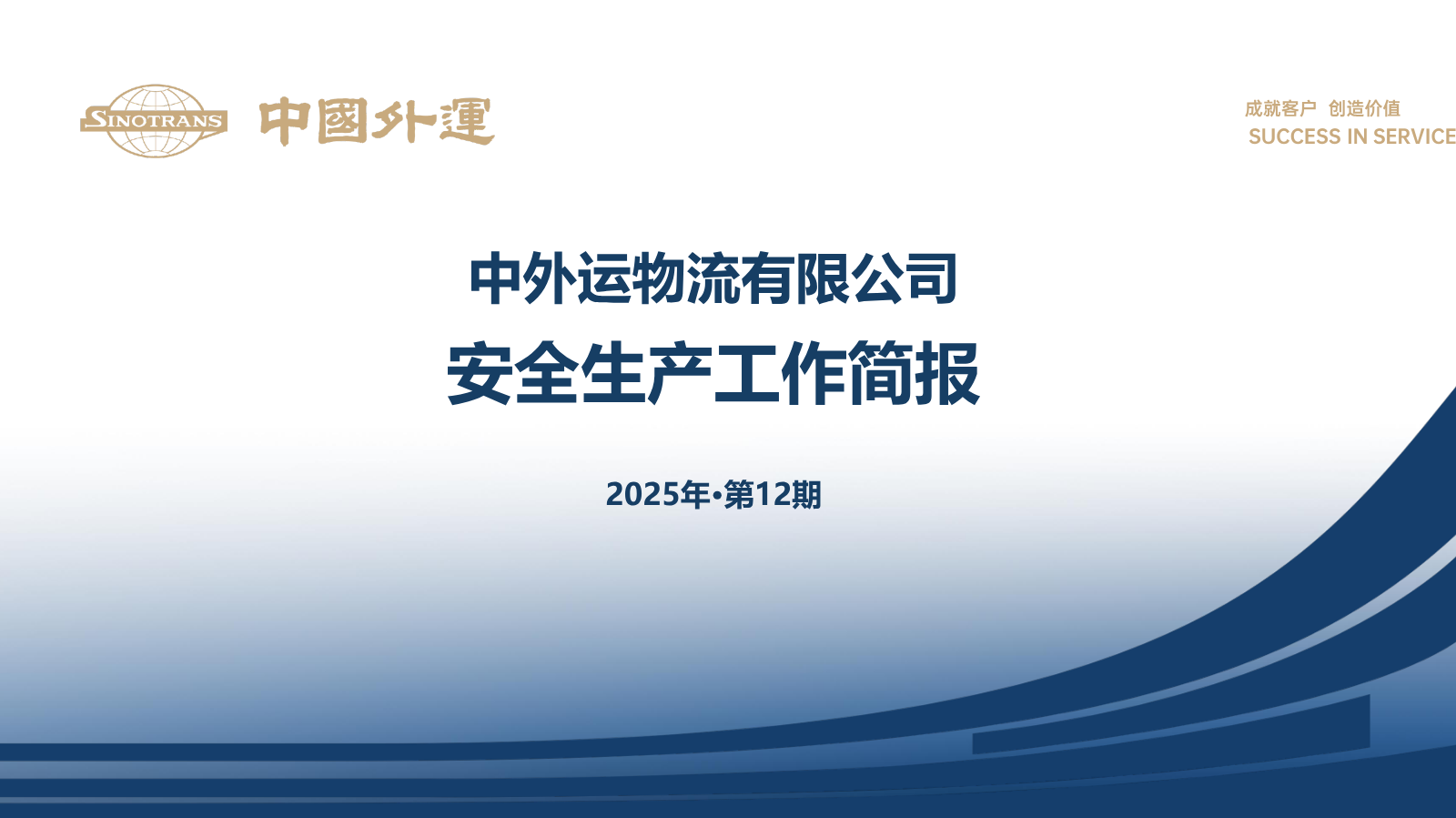 SINOTRANS 中國外運

成就客户 创造价值
SUCCESS IN SERVICE

中外运物流有限公司
安全生产工作简报

2025年•第12期